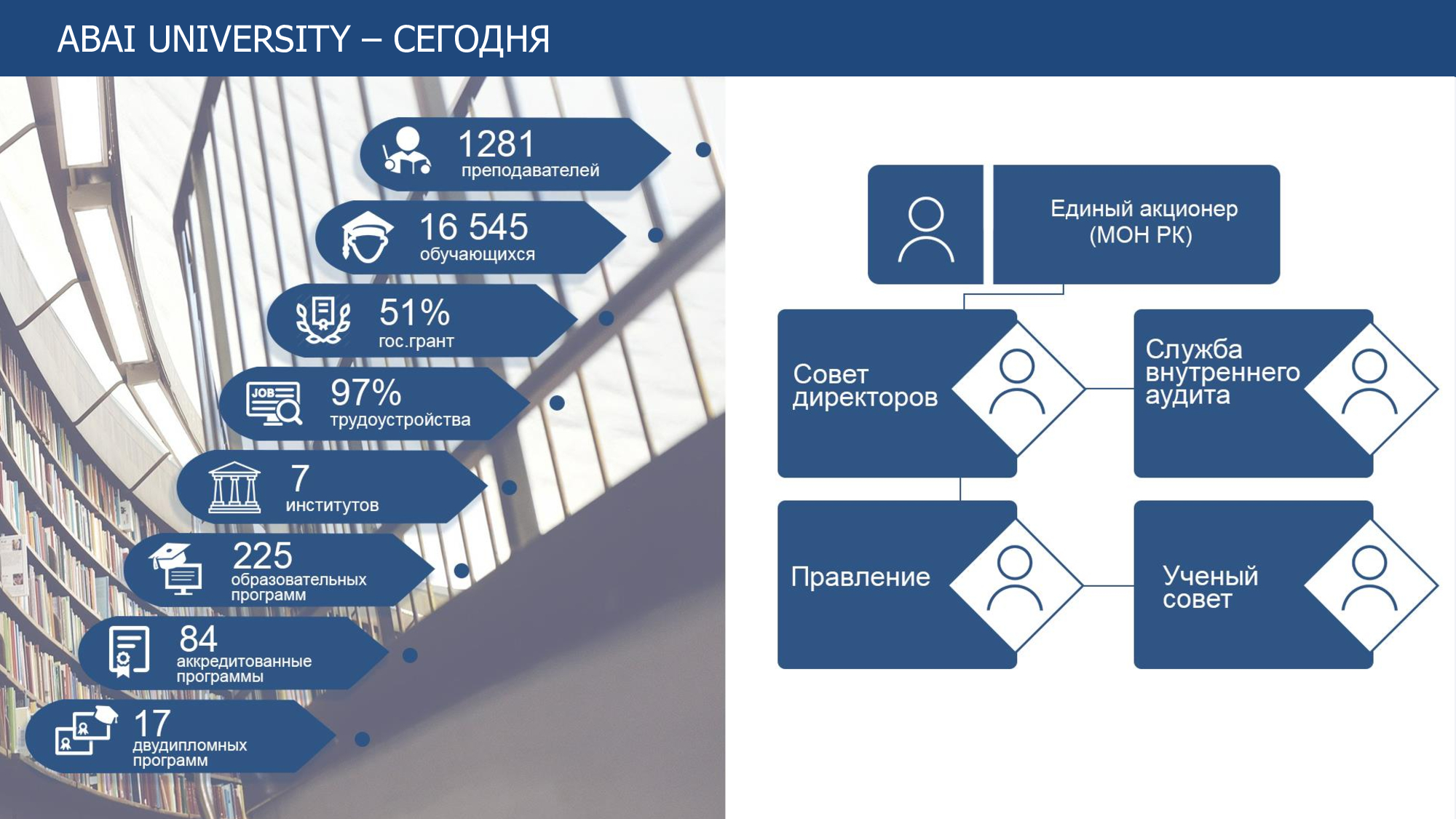 ABAI UNIVERSITY – СЕГОДНЯ

1281
преподавателей

16 545
обучающихся

51%
гос.грант

JOB
97%
трудоустройства

7
институтов

225
образовательных программ

84
аккредитованные программы

17
двудипломных программ

Единый акционер (МОН РК)

Совет директоров

Служба внутреннего аудита

Правление

Ученый совет